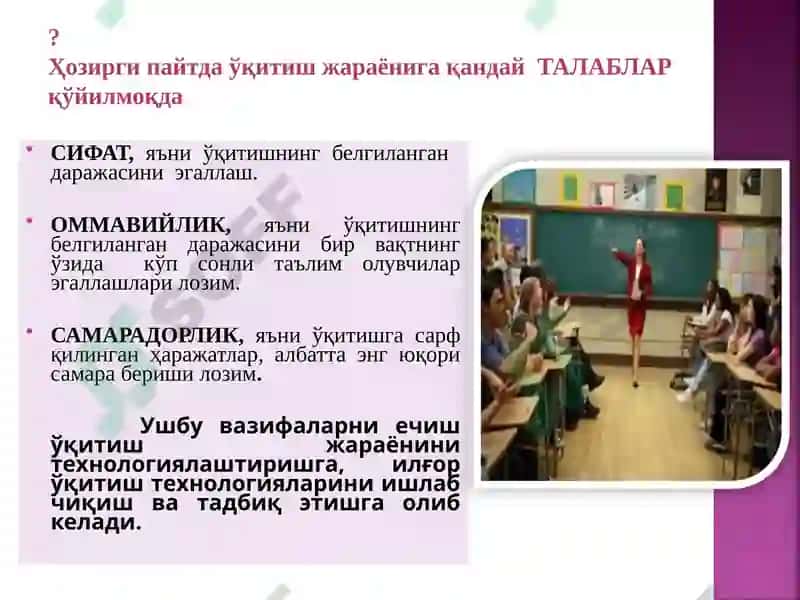 ?
Ҳозирги пайтда ўқитиш жараёнига қандай ТАЛАБЛАР қўйилмоқда

• СИФАТ, яъни ўқитишнинг белгиланган даражасини эгаллаш.

• ОММАВИЙЛИК, яъни ўқитишнинг белгиланган даражасини бир вақтнинг ўзида кўп сонли таълим олувчилар эгаллашлари лозим.

• САМАРАДОРЛИК, яъни ўқитишга сарф қилинган ҳаражатлар, албатта энг юқори самара бериши лозим.

Ушбу вазифаларни ечиш ўқитиш жараёнини технологиялаштиришга, илғор ўқитиш технологияларини ишлаб чиқиш ва тадбиқ этишга олиб келади.